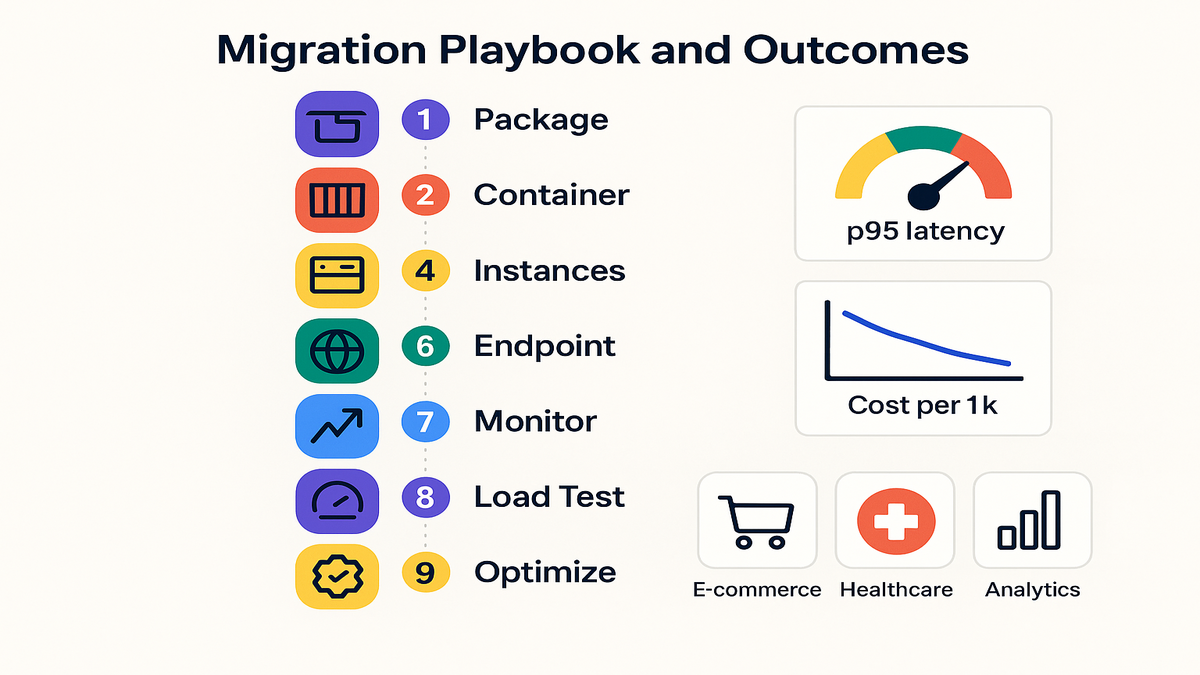 Migration Playbook and Outcomes

1 Package

2 Container

4 Instances

6 Endpoint

7 Monitor

8 Load Test

9 Optimize

p95 latency

Cost per 1k

E-commerce

Healthcare

Analytics